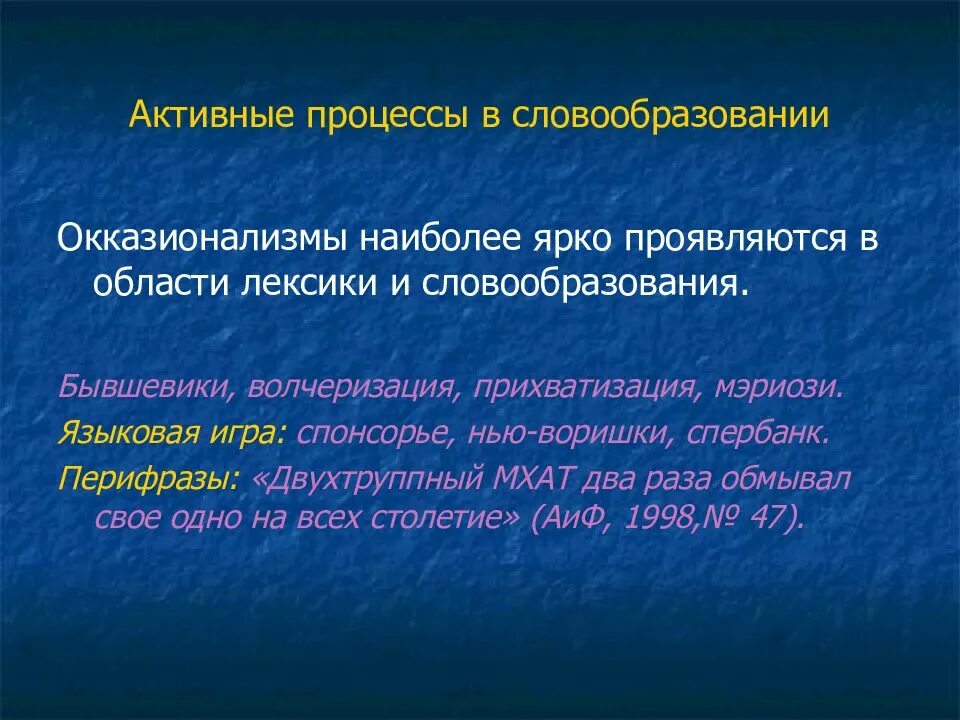 Активные процессы в словообразовании

Окказионализмы наиболее ярко проявляются в области лексики и словообразования.

Бывшевики, волчеризация, прихватизация, мэриози.

Языковая игра: спонсорье, нью-воришки, спербанк.

Перифразы: «Двухтруппный МХАТ два раза обмывал свое одно на всех столетие» (АиФ, 1998,№ 47).